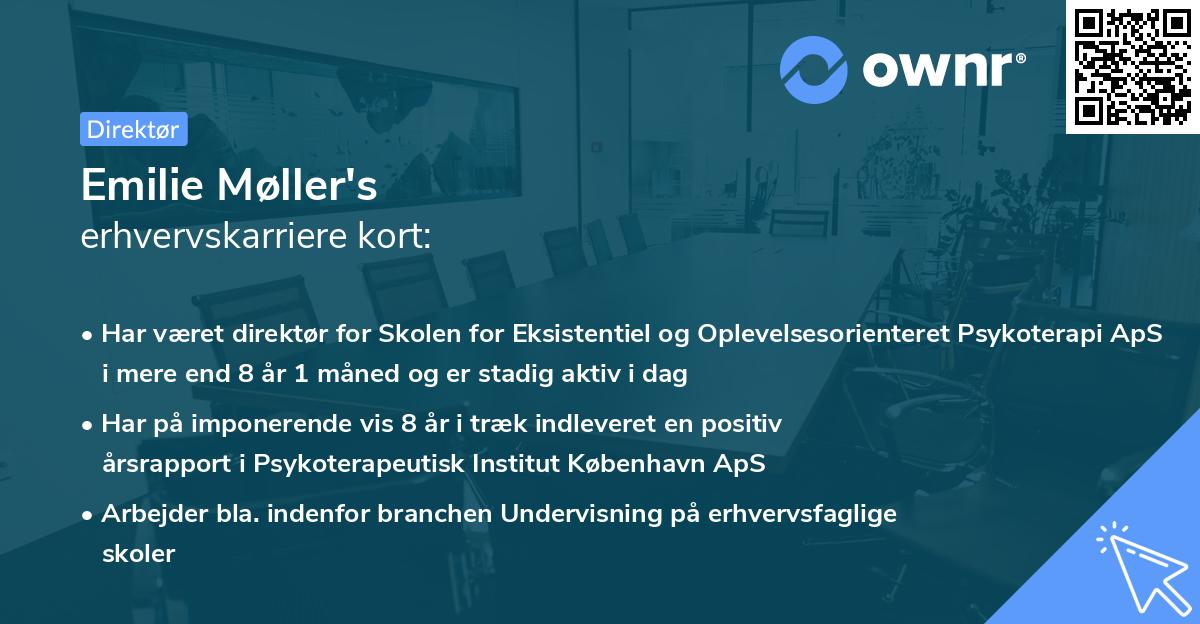 ownr®

Direktør

Emilie Møller's
erhvervskarriere kort:

• Har været direktør for Skolen for Eksistentiel og Oplevelsesorienteret Psykoterapi ApS i mere end 8 år 1 måned og er stadig aktiv i dag

• Har på imponerende vis 8 år i træk indleveret en positiv årsrapport i Psykoterapeutisk Institut København ApS

• Arbejder bla. indenfor branchen Undervisning på erhvervsfaglige skoler